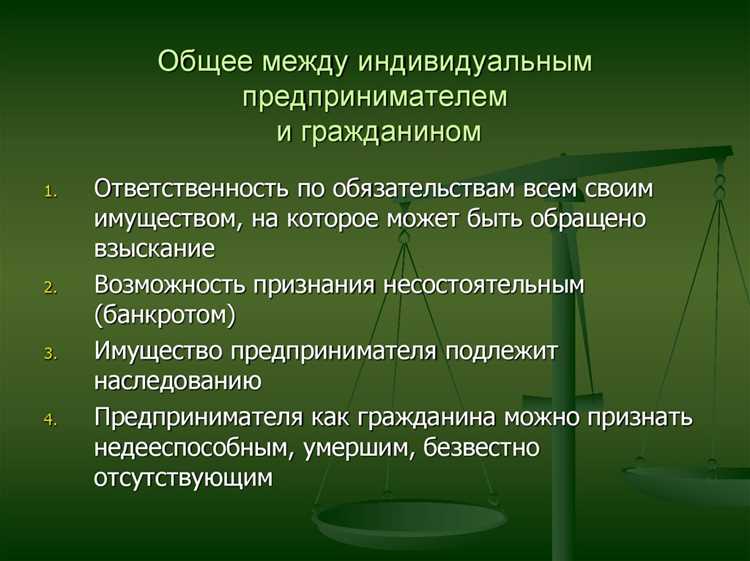 Общее между индивидуальным предпринимателем и гражданином

1. Ответственность по обязательствам всем своим имуществом, на которое может быть обращено взыскание
2. Возможность признания несостоятельным (банкротом)
3. Имущество предпринимателя подлежит наследованию
4. Предпринимателя как гражданина можно признать недееспособным, умершим, безвестно отсутствующим